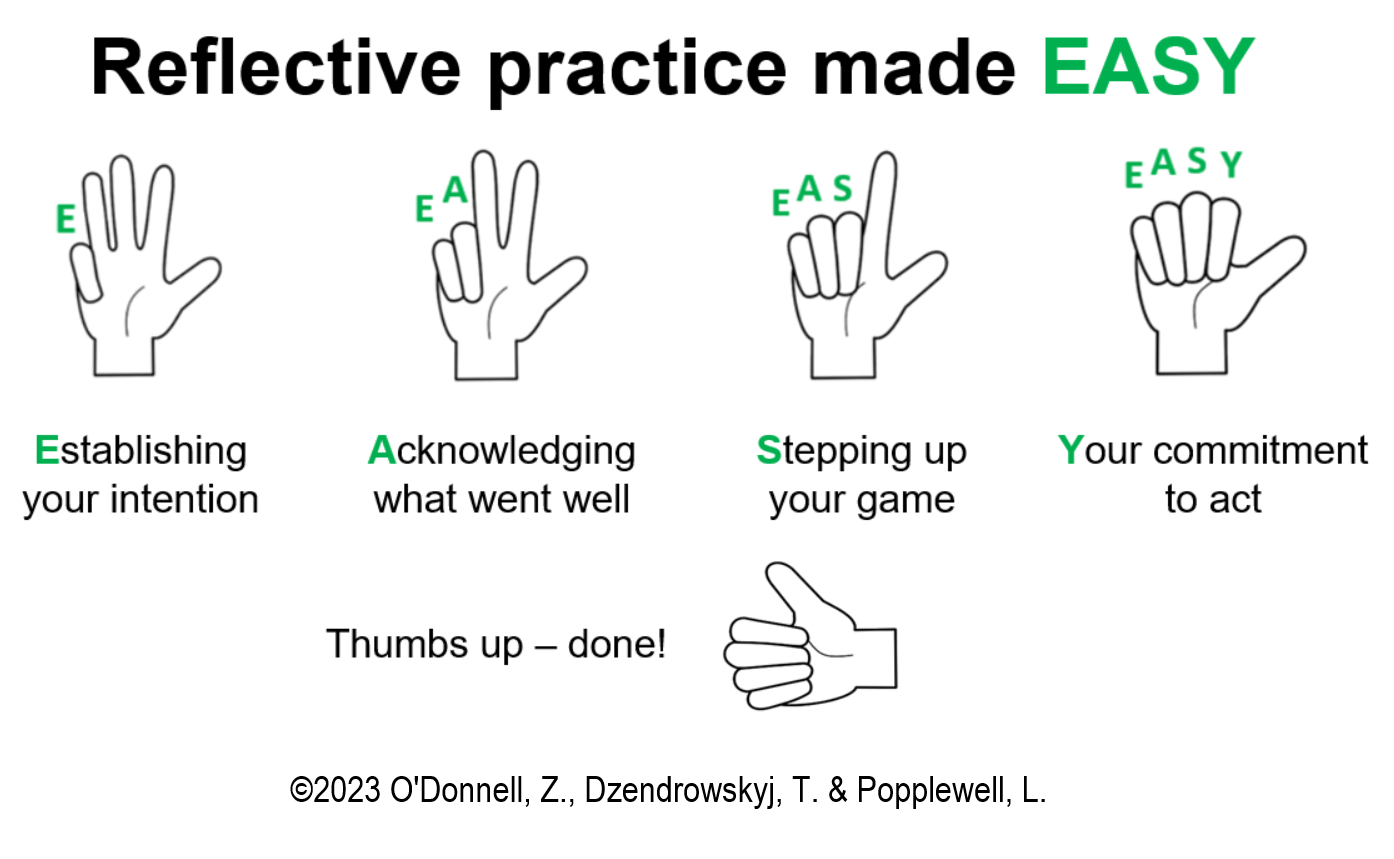 Reflective practice made EASY

E

E A

E A S

E A S Y

Establishing your intention

Acknowledging what went well

Stepping up your game

Your commitment to act

Thumbs up – done!

©2023 O'Donnell, Z., Dzendrowskyj, T. & Popplewell, L.